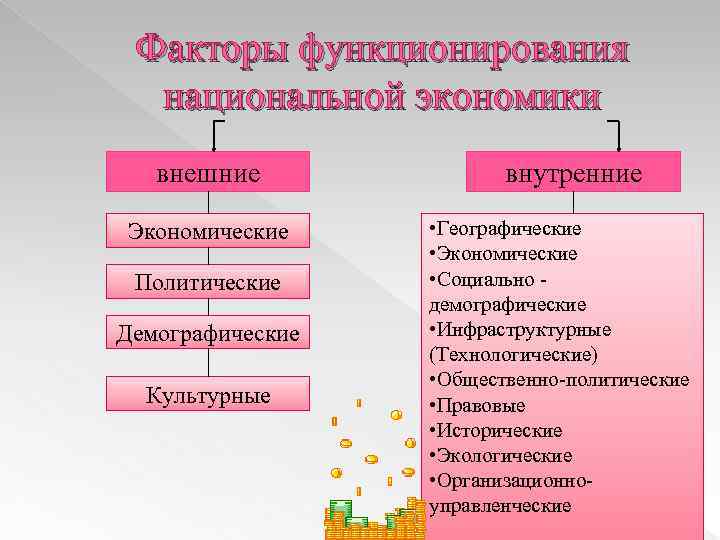 Факторы функционирования национальной экономики

внешние

Экономические

Политические

Демографические

Культурные

внутренние

•Географические
•Экономические
•Социально - демографические
•Инфраструктурные (Технологические)
•Общественно-политические
•Правовые
•Исторические
•Экологические
•Организационно-управленческие